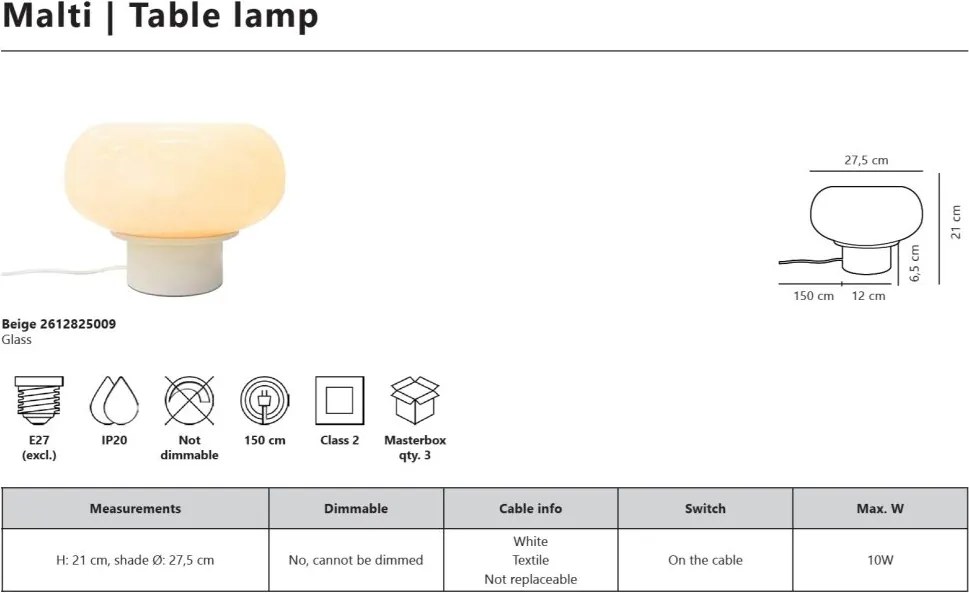 Malti | Table lamp

27,5 cm
21 cm
6,5 cm
150 cm
12 cm

Beige 2612825009
Glass

E27 (excl.)
IP20
Not dimmable
150 cm
Class 2
Masterbox qty. 3

| Measurements | Dimmable | Cable info | Switch | Max. W |
|---|---|---|---|---|
| H: 21 cm, shade Ø: 27,5 cm | No, cannot be dimmed | White Textile Not replaceable | On the cable | 10W |